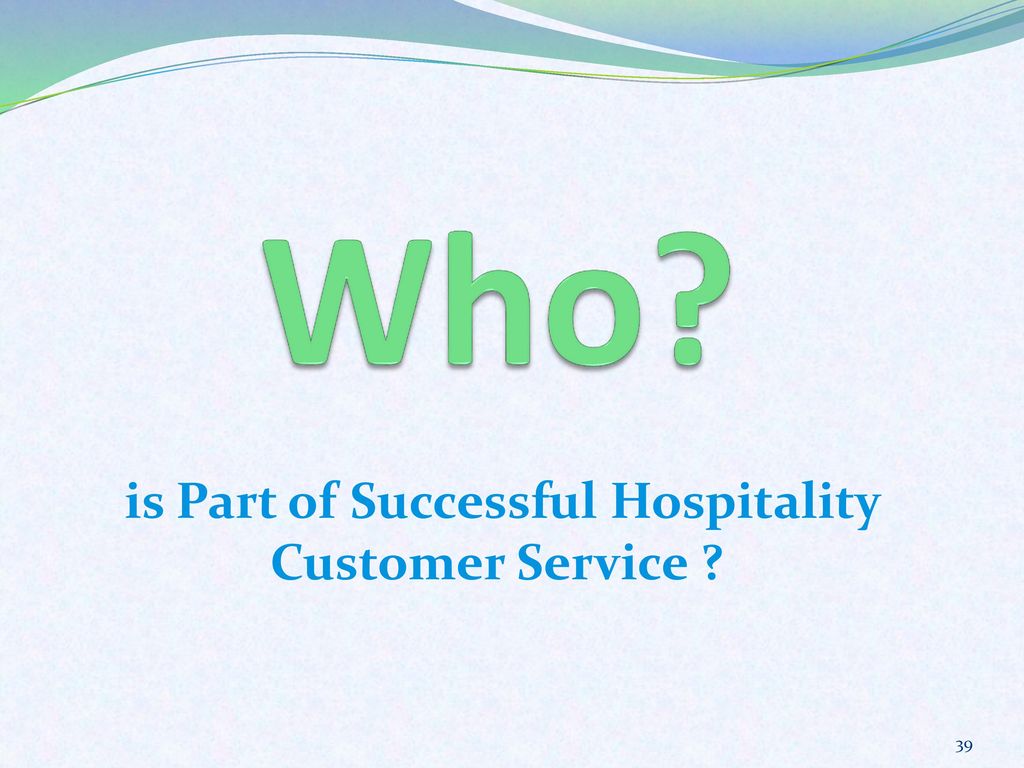 Who?

is Part of Successful Hospitality Customer Service ?

39